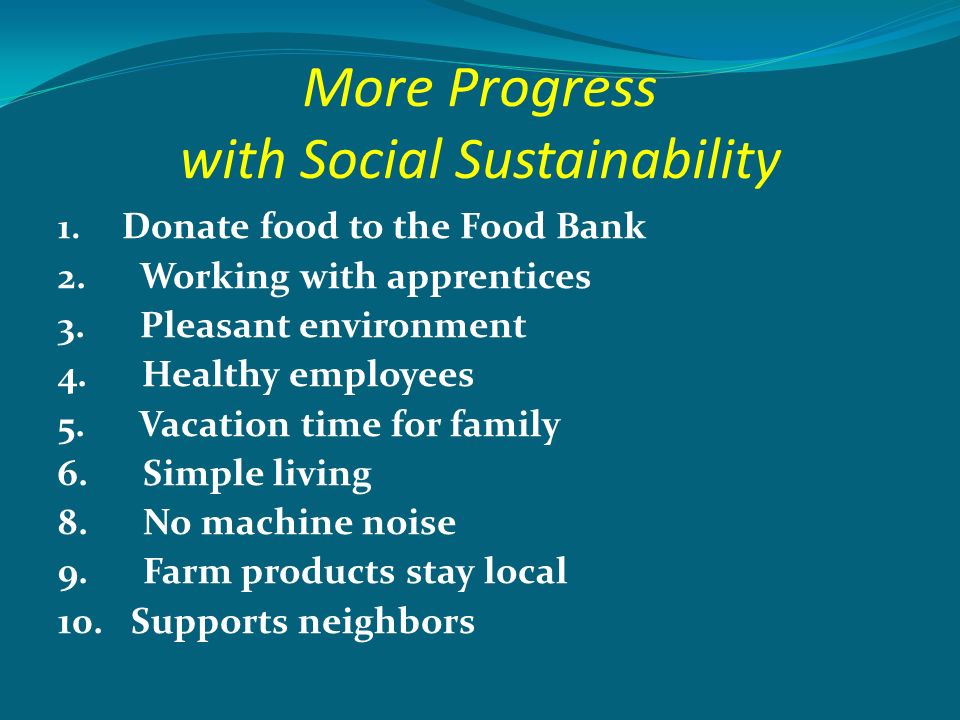 More Progress
with Social Sustainability

1. Donate food to the Food Bank
2. Working with apprentices
3. Pleasant environment
4. Healthy employees
5. Vacation time for family
6. Simple living
8. No machine noise
9. Farm products stay local
10. Supports neighbors